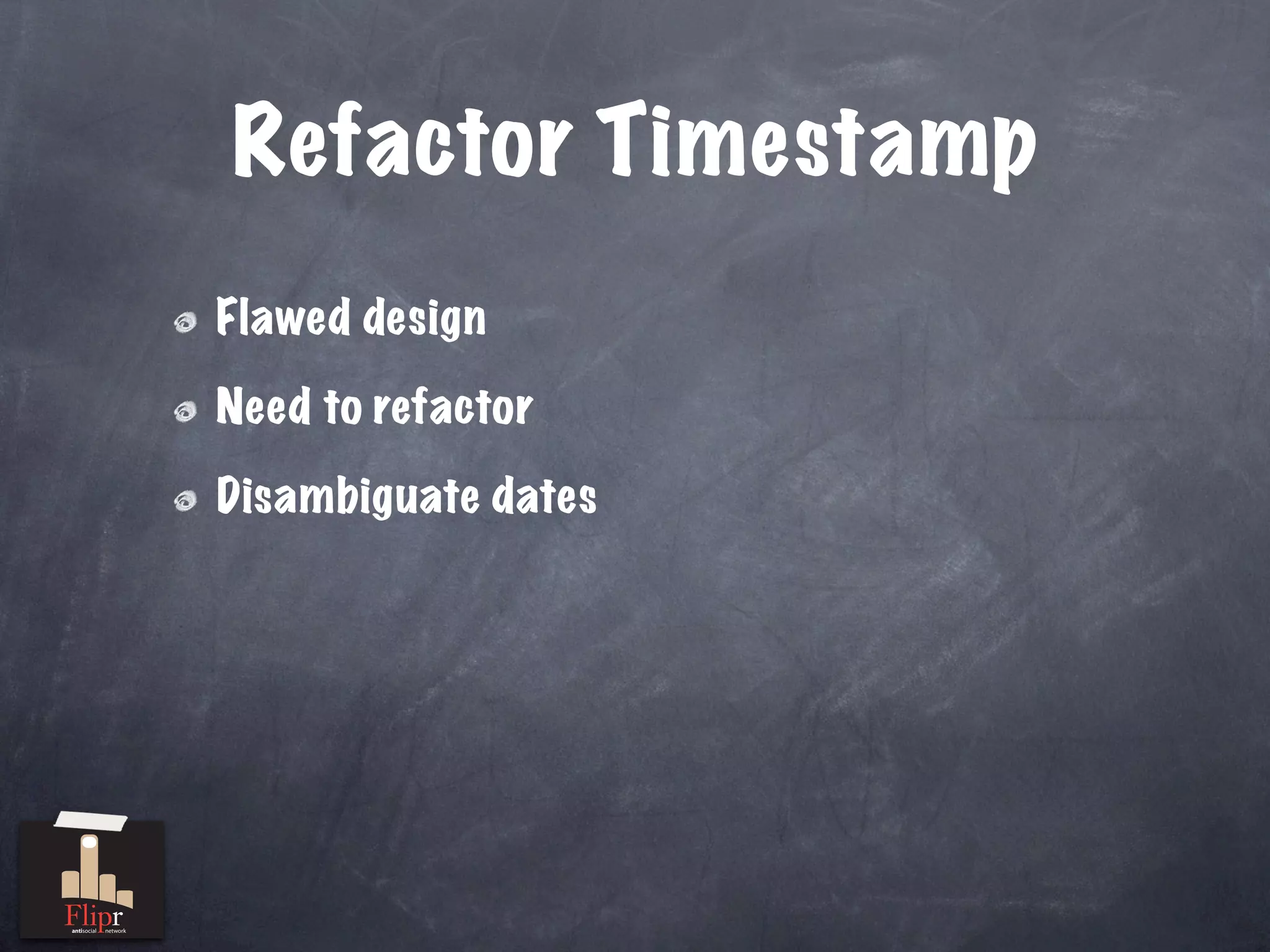 Refactor Timestamp

Flawed design

Need to refactor

Disambiguate dates

Flipr
antisocial network